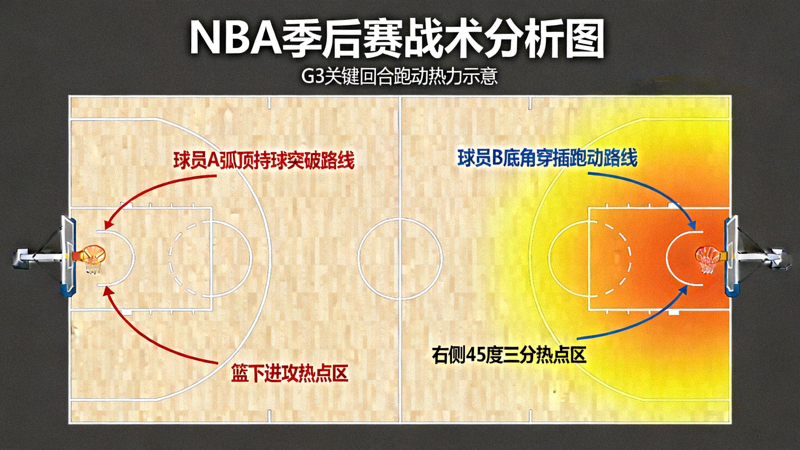 NBA季后赛战术分析图

G3关键回合跑动热力示意

球员A弧顶持球突破路线

篮下进攻热点区

球员B底角穿插跑动路线

右侧45度三分热点区